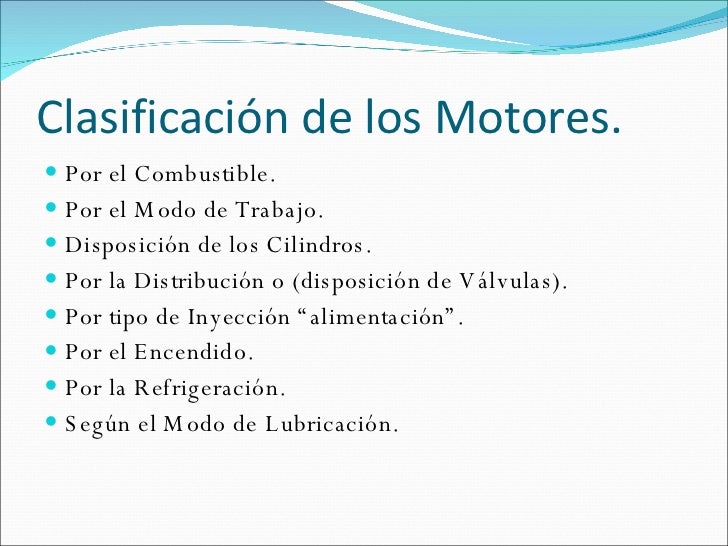 Clasificación de los Motores.

- Por el Combustible.
- Por el Modo de Trabajo.
- Disposición de los Cilindros.
- Por la Distribución o (disposición de Válvulas).
- Por tipo de Inyección “alimentación”.
- Por el Encendido.
- Por la Refrigeración.
- Según el Modo de Lubricación.